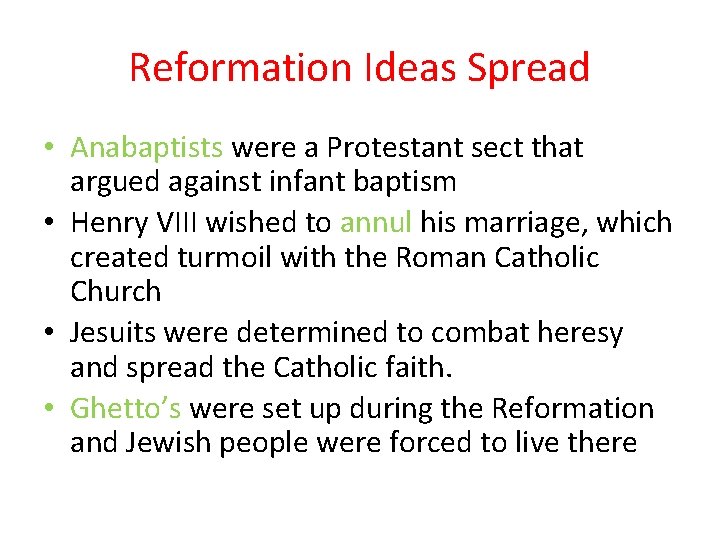 Reformation Ideas Spread

• Anabaptists were a Protestant sect that argued against infant baptism
• Henry VIII wished to annul his marriage, which created turmoil with the Roman Catholic Church
• Jesuits were determined to combat heresy and spread the Catholic faith.
• Ghetto’s were set up during the Reformation and Jewish people were forced to live there